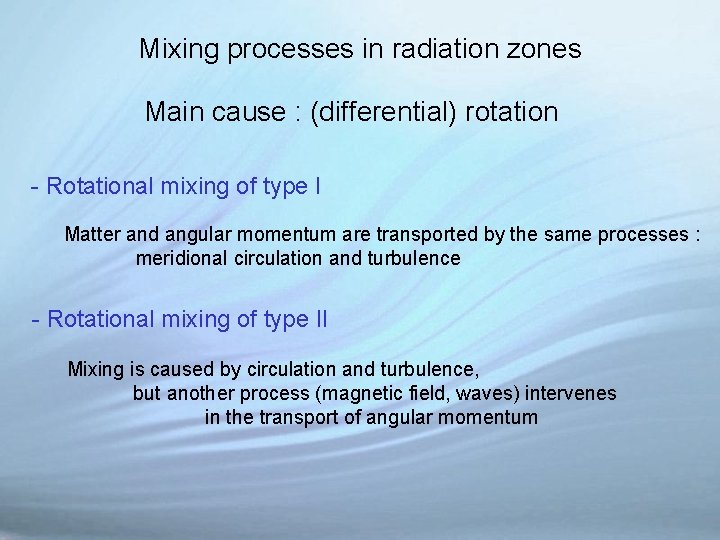 Mixing processes in radiation zones

Main cause : (differential) rotation

- Rotational mixing of type I

Matter and angular momentum are transported by the same processes : meridional circulation and turbulence

- Rotational mixing of type II

Mixing is caused by circulation and turbulence, but another process (magnetic field, waves) intervenes in the transport of angular momentum